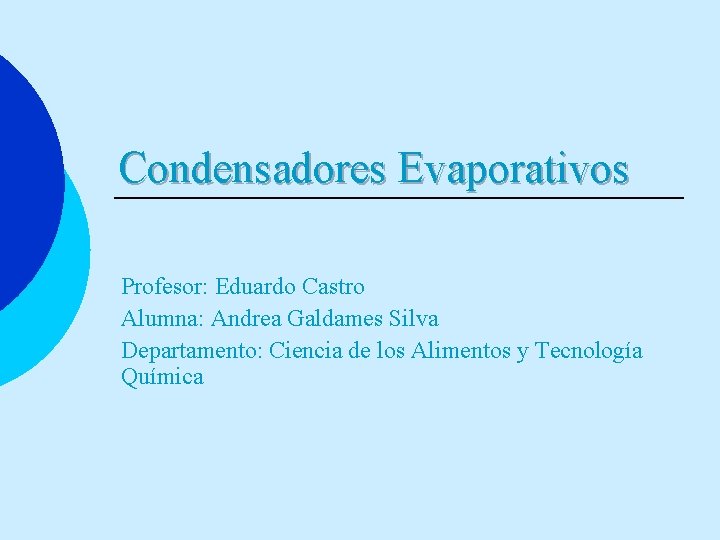 Condensadores Evaporativos

Profesor: Eduardo Castro

Alumna: Andrea Galdames Silva

Departamento: Ciencia de los Alimentos y Tecnología Química